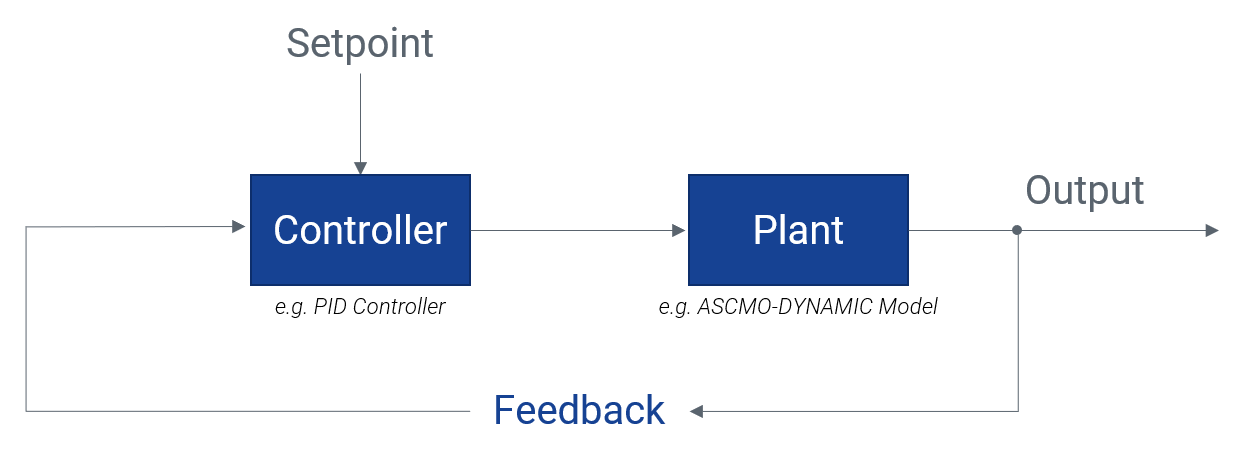 Setpoint

Controller

e.g. PID Controller

Plant

e.g. ASCMO-DYNAMIC Model

Output

Feedback